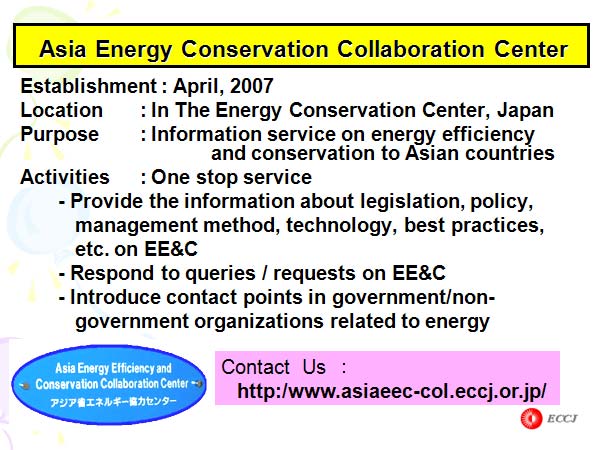 Asia Energy Conservation Collaboration Center

Establishment : April, 2007
Location : In The Energy Conservation Center, Japan
Purpose : Information service on energy efficiency and conservation to Asian countries
Activities : One stop service
- Provide the information about legislation, policy, management method, technology, best practices, etc. on EE&C
- Respond to queries / requests on EE&C
- Introduce contact points in government/non-government organizations related to energy

Asia Energy Efficiency and Conservation Collaboration Center
アジア省エネルギー協力センター

Contact Us :
http:/www.asiaeec-col.eccj.or.jp/

ECCJ